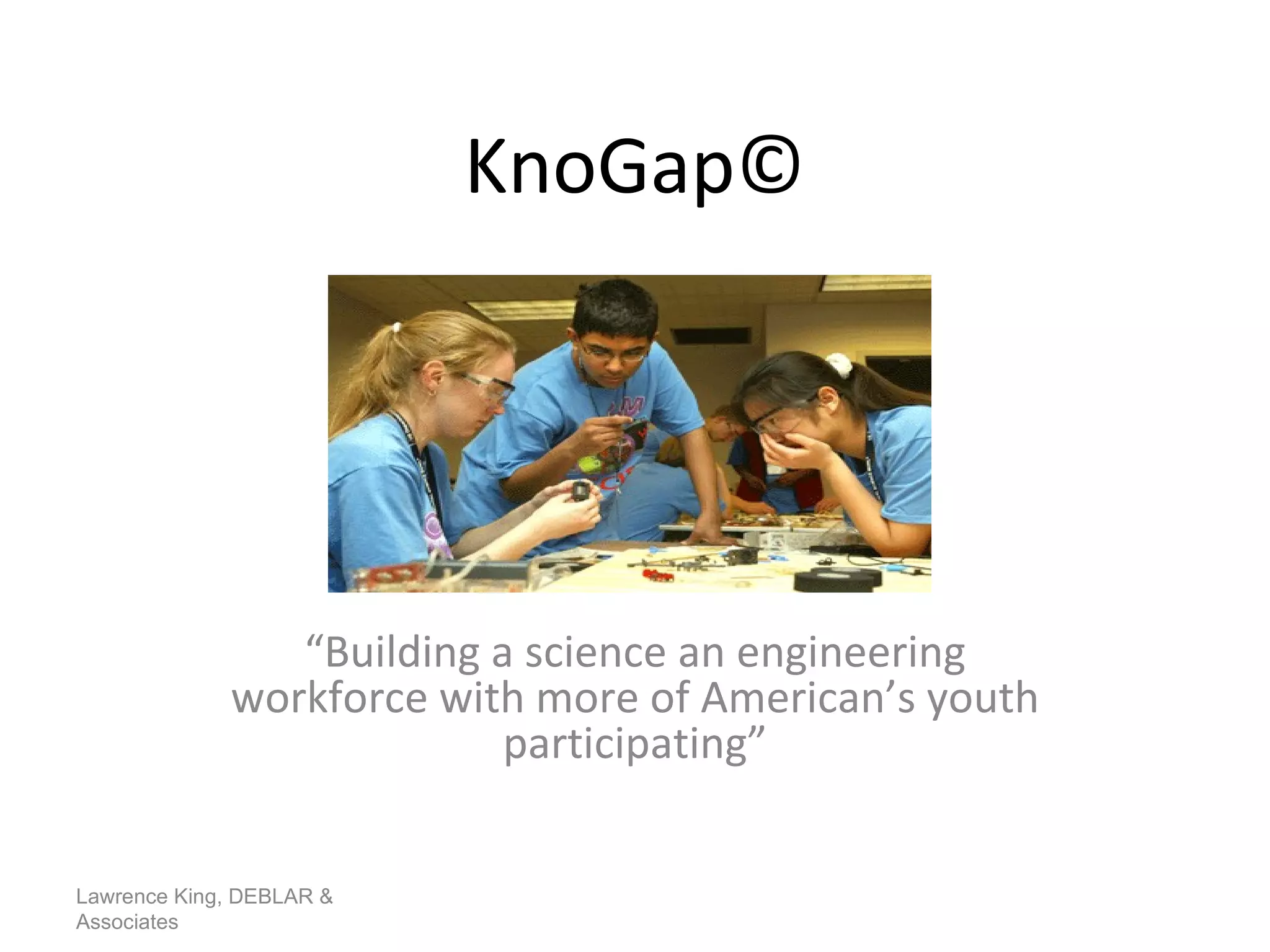 KnoGap©

“Building a science an engineering workforce with more of American’s youth participating”

Lawrence King, DEBLAR & Associates